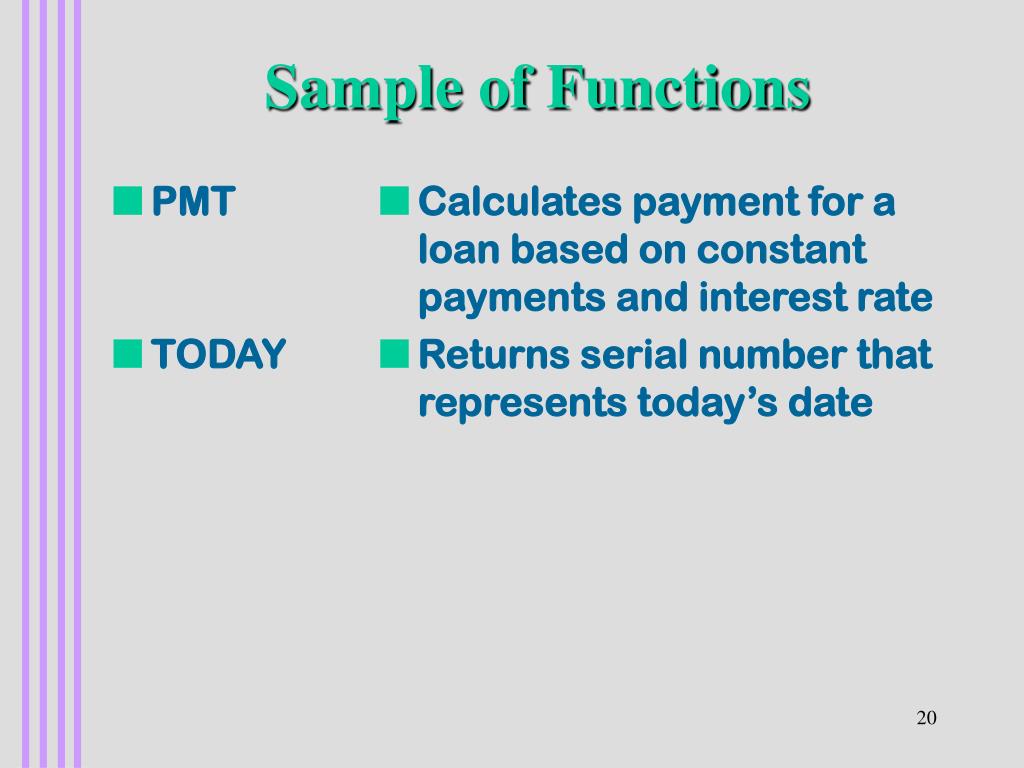 Sample of Functions

PMT

TODAY

Calculates payment for a loan based on constant payments and interest rate

Returns serial number that represents today’s date

20